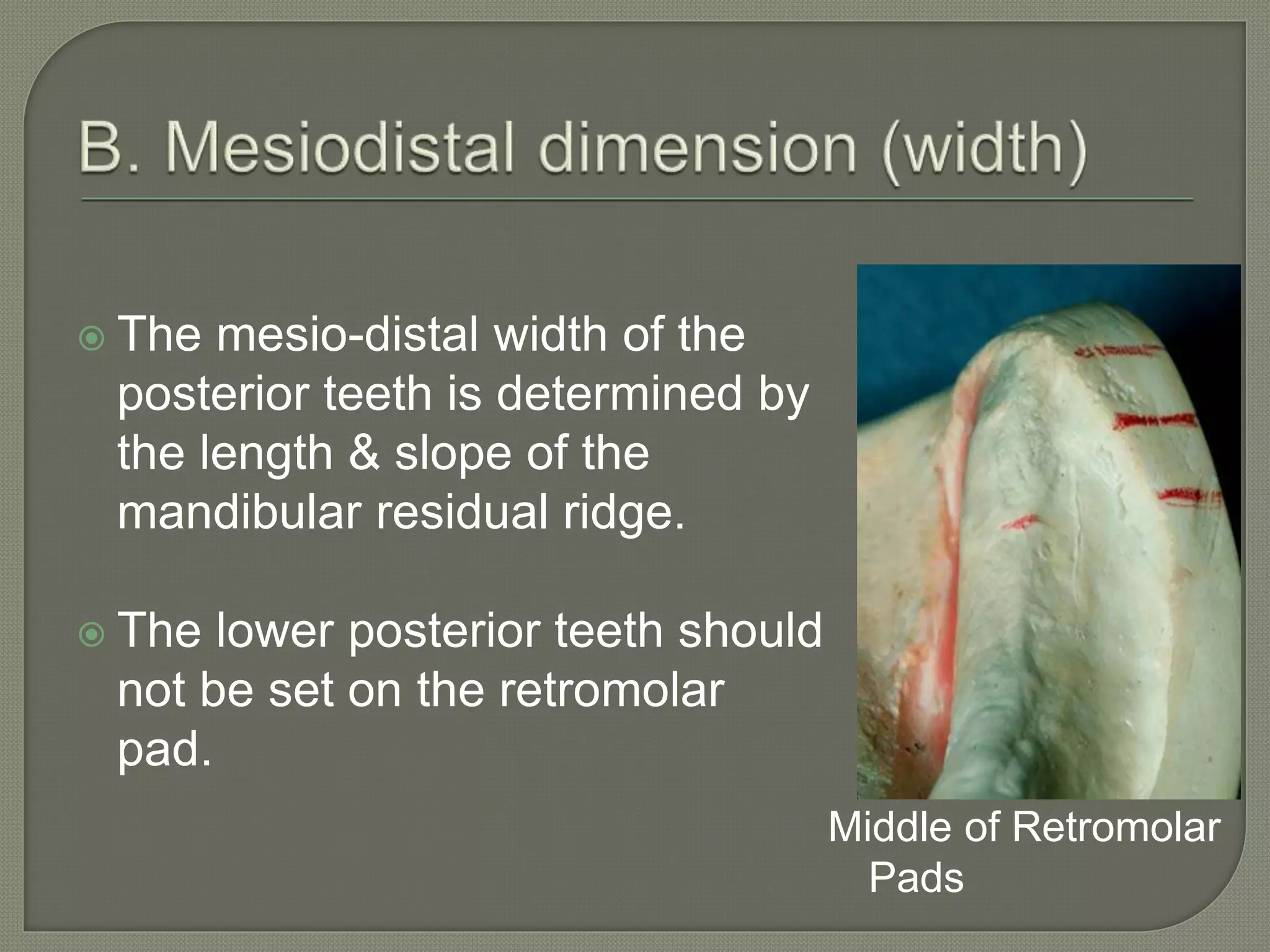 B. Mesiodistal dimension (width)

The mesio-distal width of the posterior teeth is determined by the length & slope of the mandibular residual ridge.

The lower posterior teeth should not be set on the retromolar pad.

Middle of Retromolar Pads